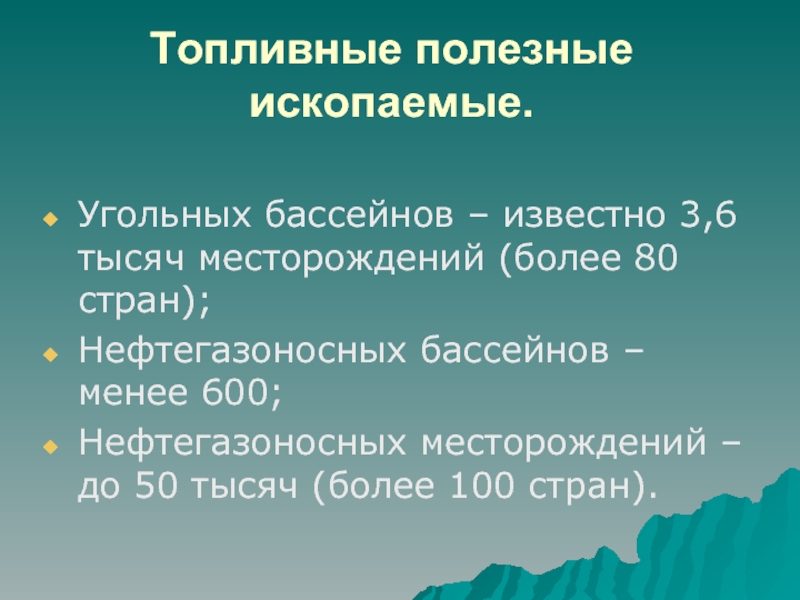 Топливные полезные ископаемые.

Угольных бассейнов – известно 3,6 тысяч месторождений (более 80 стран);

Нефтегазоносных бассейнов – менее 600;

Нефтегазоносных месторождений – до 50 тысяч (более 100 стран).